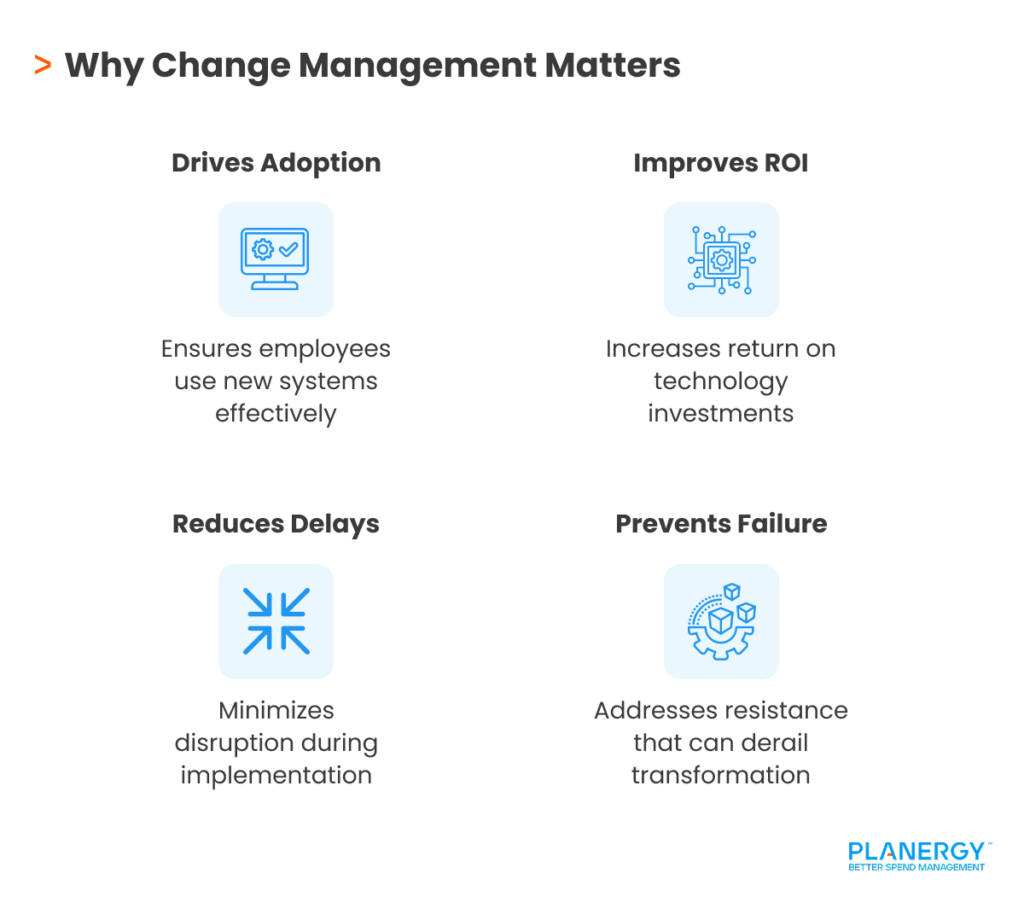 > Why Change Management Matters

Drives Adoption

Ensures employees use new systems effectively

Improves ROI

Increases return on technology investments

Reduces Delays

Minimizes disruption during implementation

Prevents Failure

Addresses resistance that can derail transformation

PLANERGY™
BETTER SPEND MANAGEMENT